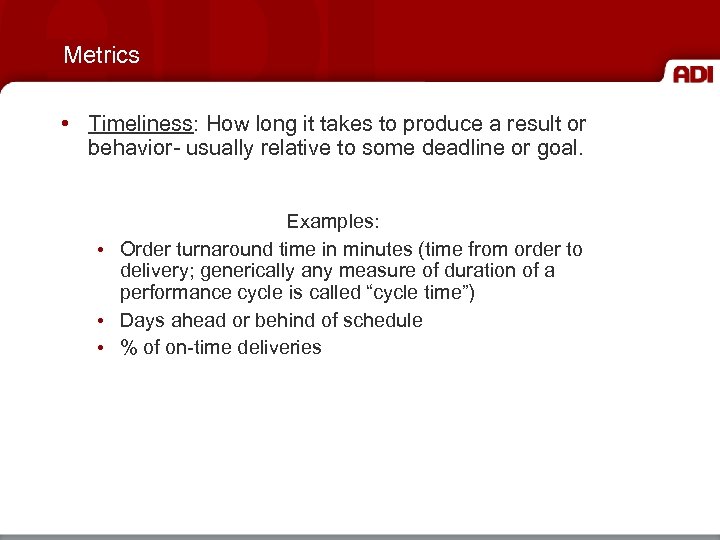 Metrics

ADI

• Timeliness: How long it takes to produce a result or behavior- usually relative to some deadline or goal.

Examples:

• Order turnaround time in minutes (time from order to delivery; generically any measure of duration of a performance cycle is called “cycle time”)
• Days ahead or behind of schedule
• % of on-time deliveries